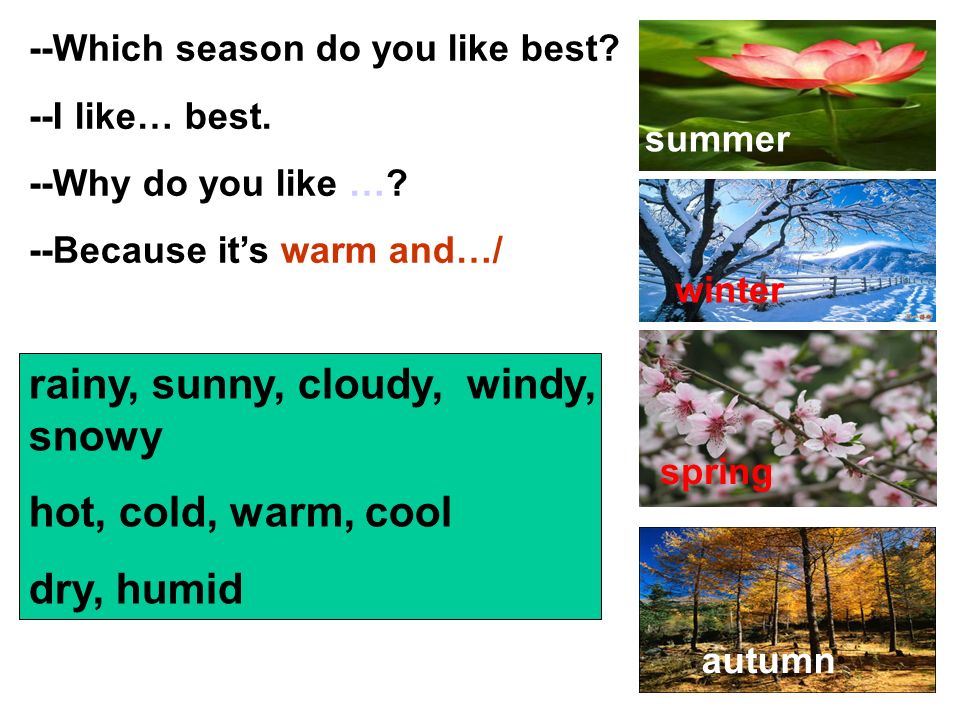 --Which season do you like best?

--I like… best.

--Why do you like …?

--Because it's warm and…/

rainy, sunny, cloudy, windy, snowy

hot, cold, warm, cool

dry, humid

summer

winter

spring

autumn